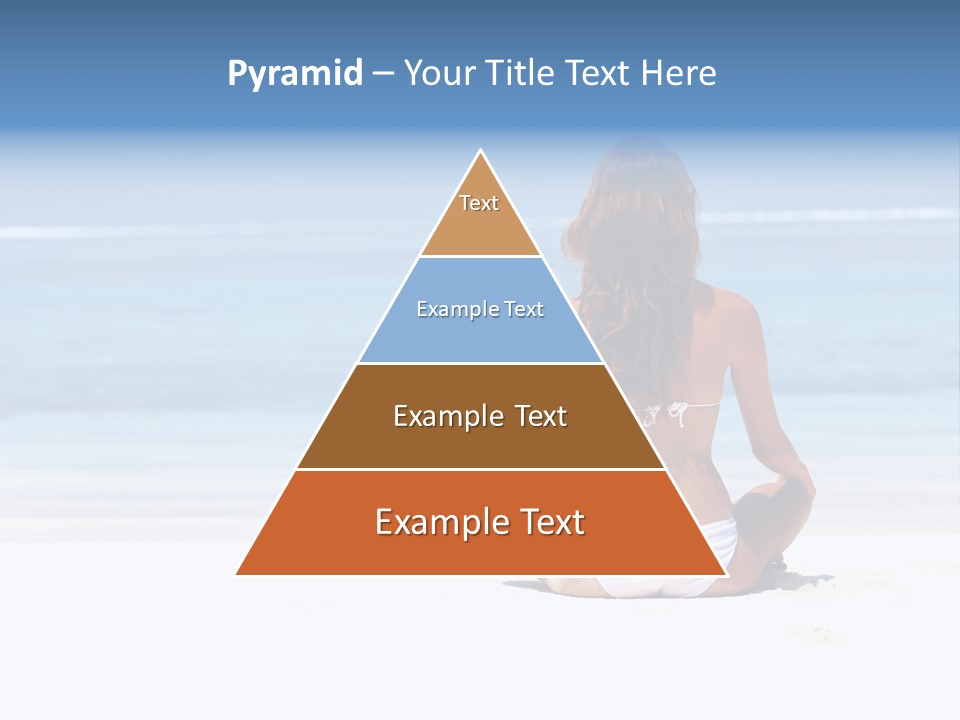 Pyramid – Your Title Text Here

Text

Example Text

Example Text

Example Text